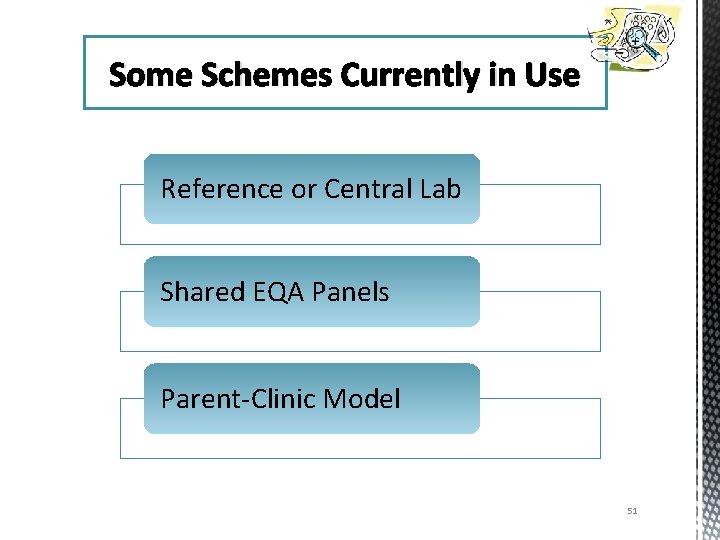 Some Schemes Currently in Use

Reference or Central Lab

Shared EQA Panels

Parent-Clinic Model

51